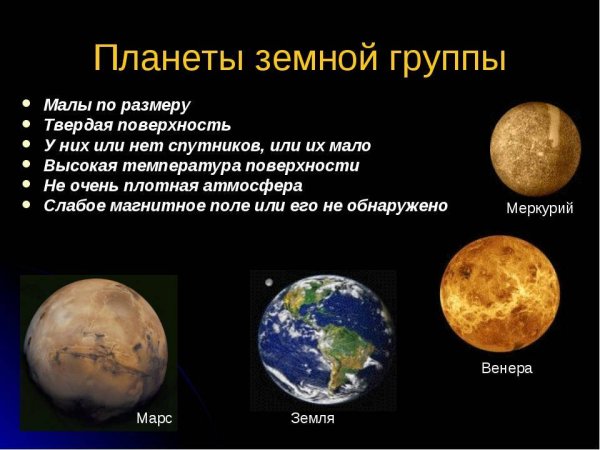 Планеты земной группы

- Малы по размеру
- Твердая поверхность
- У них или нет спутников, или их мало
- Высокая температура поверхности
- Не очень плотная атмосфера
- Слабое магнитное поле или его не обнаружено

Меркурий

Венера

Марс

Земля